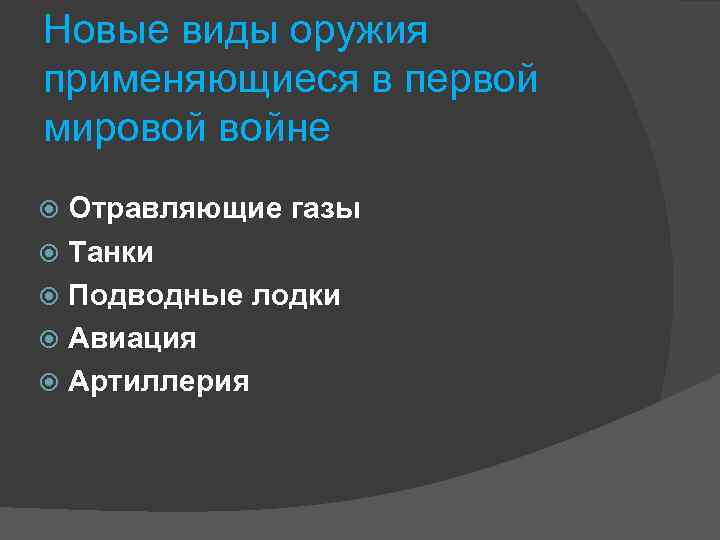 Новые виды оружия применяющиеся в первой мировой войне

Отравляющие газы
Танки
Подводные лодки
Авиация
Артиллерия